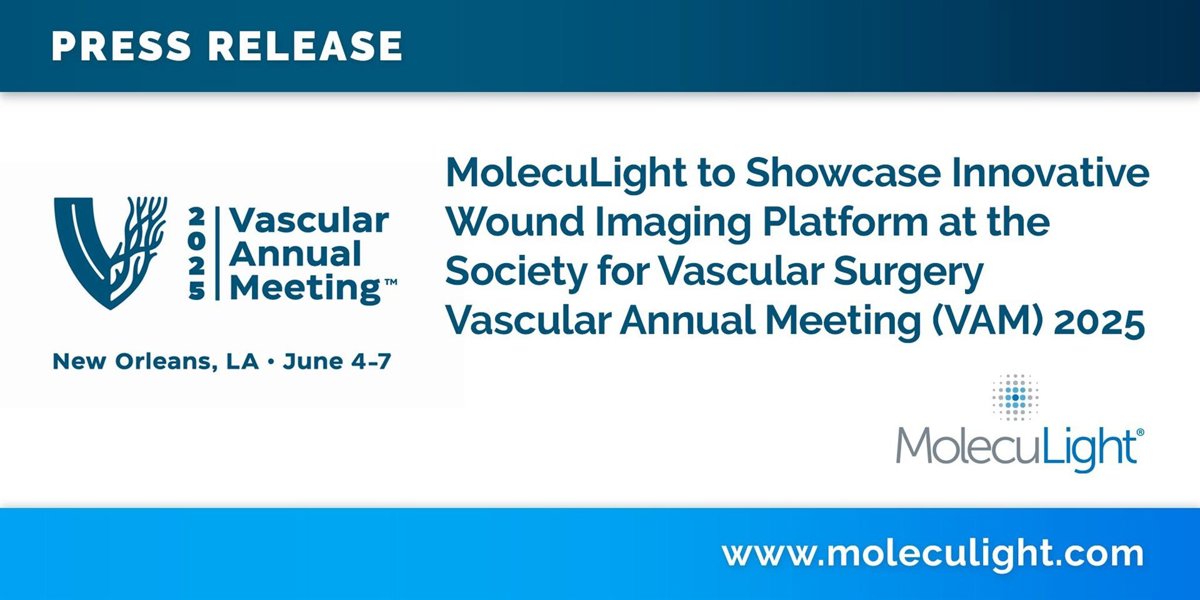 PRESS RELEASE

2025 Vascular Annual Meeting™

New Orleans, LA • June 4-7

MolecuLight to Showcase Innovative Wound Imaging Platform at the Society for Vascular Surgery Vascular Annual Meeting (VAM) 2025

MolecuLight®

www.moleculight.com